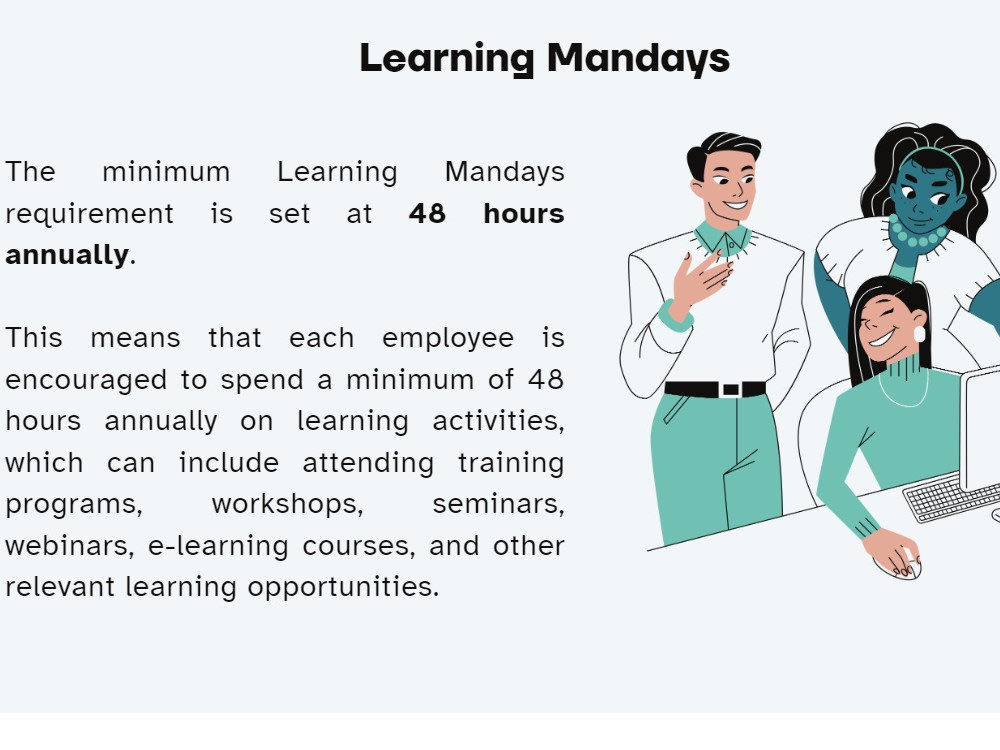 Learning Mandays

The minimum Learning Mandays requirement is set at 48 hours annually.

This means that each employee is encouraged to spend a minimum of 48 hours annually on learning activities, which can include attending training programs, workshops, seminars, webinars, e-learning courses, and other relevant learning opportunities.